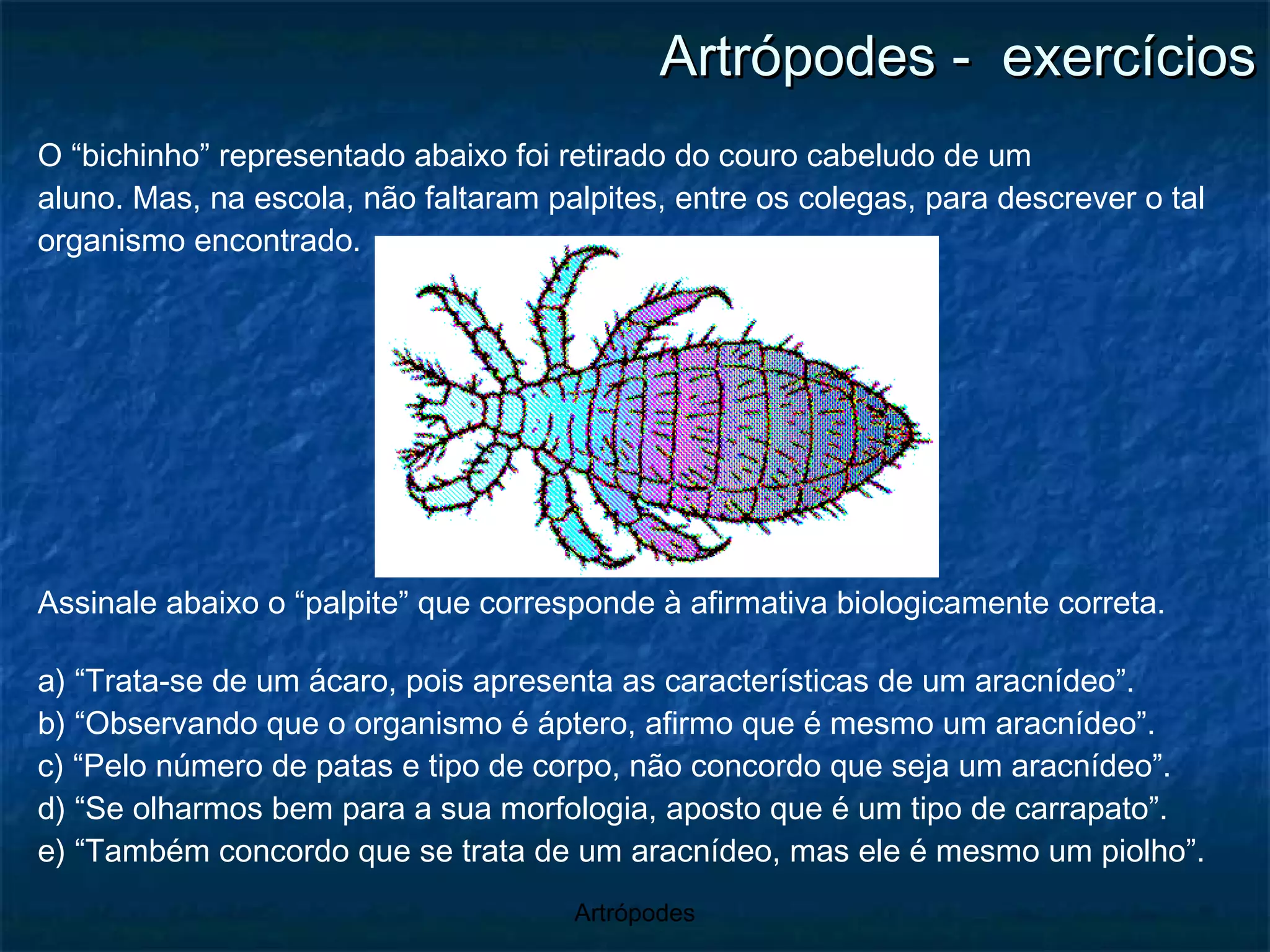 Artrópodes - exercícios

O “bichinho” representado abaixo foi retirado do couro cabeludo de um aluno. Mas, na escola, não faltaram palpites, entre os colegas, para descrever o tal organismo encontrado.

Assinale abaixo o “palpite” que corresponde à afirmativa biologicamente correta.

a) “Trata-se de um ácaro, pois apresenta as características de um aracnídeo”.
b) “Observando que o organismo é áptero, afirmo que é mesmo um aracnídeo”.
c) “Pelo número de patas e tipo de corpo, não concordo que seja um aracnídeo”.
d) “Se olharmos bem para a sua morfologia, aposto que é um tipo de carrapato”.
e) “Também concordo que se trata de um aracnídeo, mas ele é mesmo um piolho”.

Artrópodes